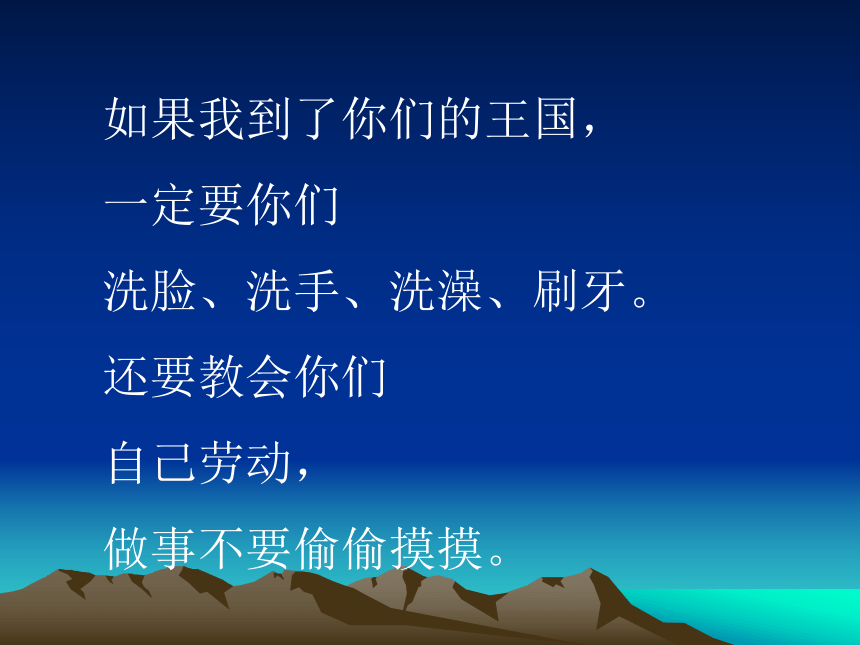 如果我到了你们的王国，
一定要你们
洗脸、洗手、洗澡、刷牙。
还要教会你们
自己劳动，
做事不要偷偷摸摸。